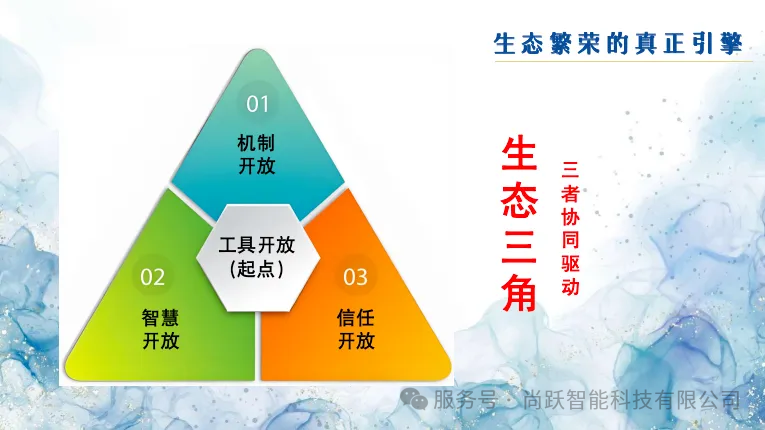 生态繁荣的真正引擎

01
机制
开放

工具开放
（起点）

02
智慧
开放

03
信任
开放

生态三角

三者协同驱动

服务号 · 尚跃智能科技有限公司